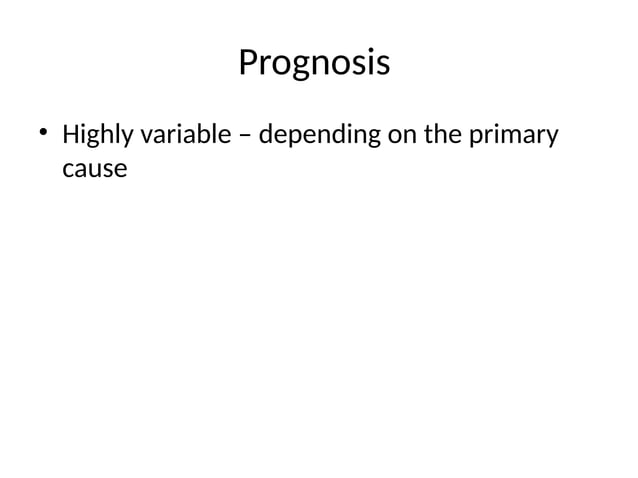 Prognosis

• Highly variable – depending on the primary cause